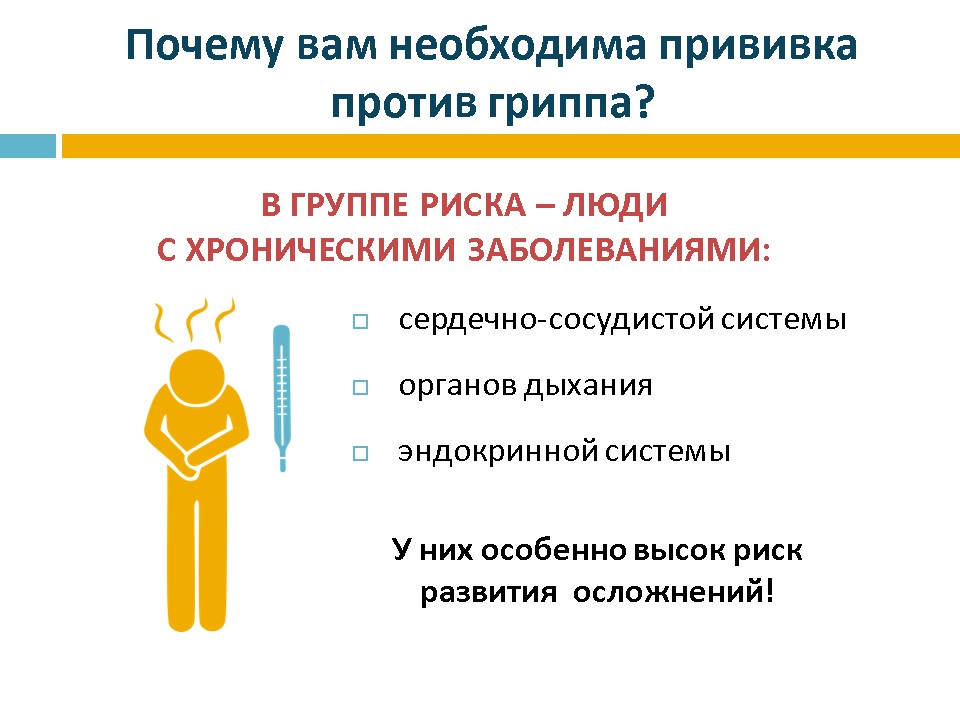 Почему вам необходима прививка против гриппа?

В ГРУППЕ РИСКА – ЛЮДИ С ХРОНИЧЕСКИМИ ЗАБОЛЕВАНИЯМИ:

□ сердечно-сосудистой системы

□ органов дыхания

□ эндокринной системы

У них особенно высок риск развития осложнений!